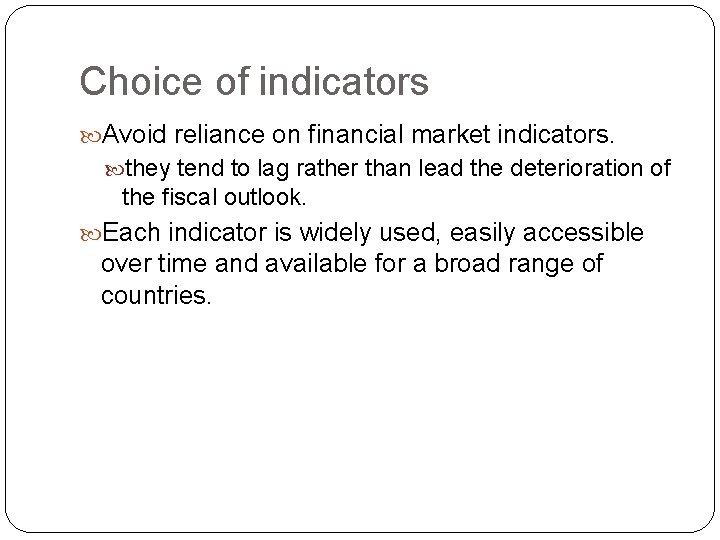 Choice of indicators

Avoid reliance on financial market indicators.

they tend to lag rather than lead the deterioration of the fiscal outlook.

Each indicator is widely used, easily accessible over time and available for a broad range of countries.